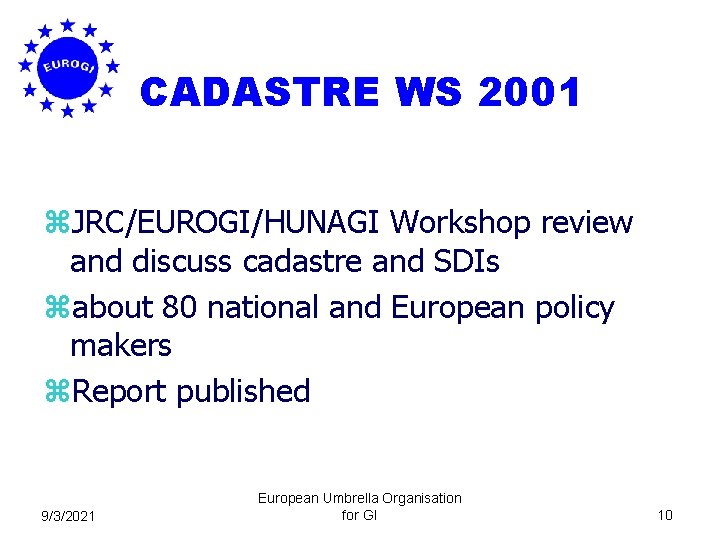 EUROGI

CADASTRE WS 2001

⌘JRC/EUROGI/HUNAGI Workshop review and discuss cadastre and SDIs

⌘about 80 national and European policy makers

⌘Report published

9/3/2021

European Umbrella Organisation for GI

10